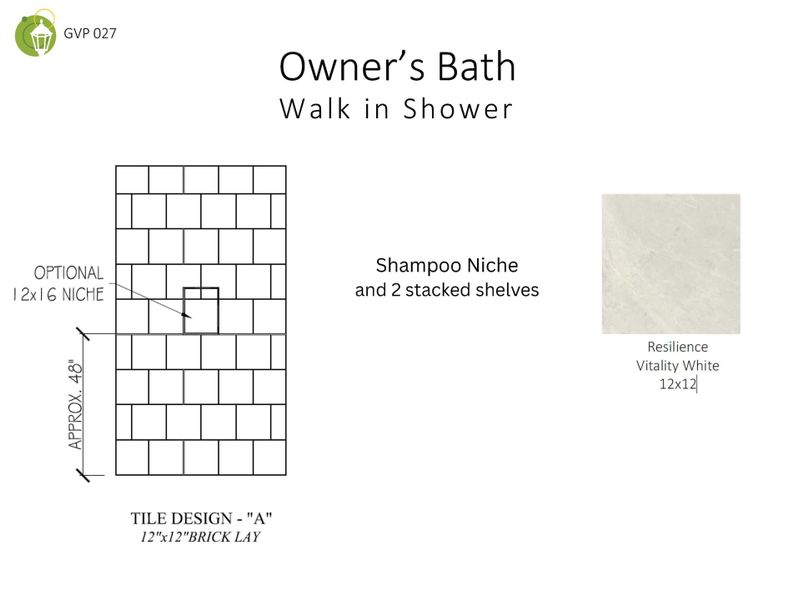 GVP 027

Owner's Bath
Walk in Shower

OPTIONAL
12x16 NICHE

APPROX. 48"

TILE DESIGN - "A"
12"x12"BRICK LAY

Shampoo Niche
and 2 stacked shelves

Resilience
Vitality White
12x12